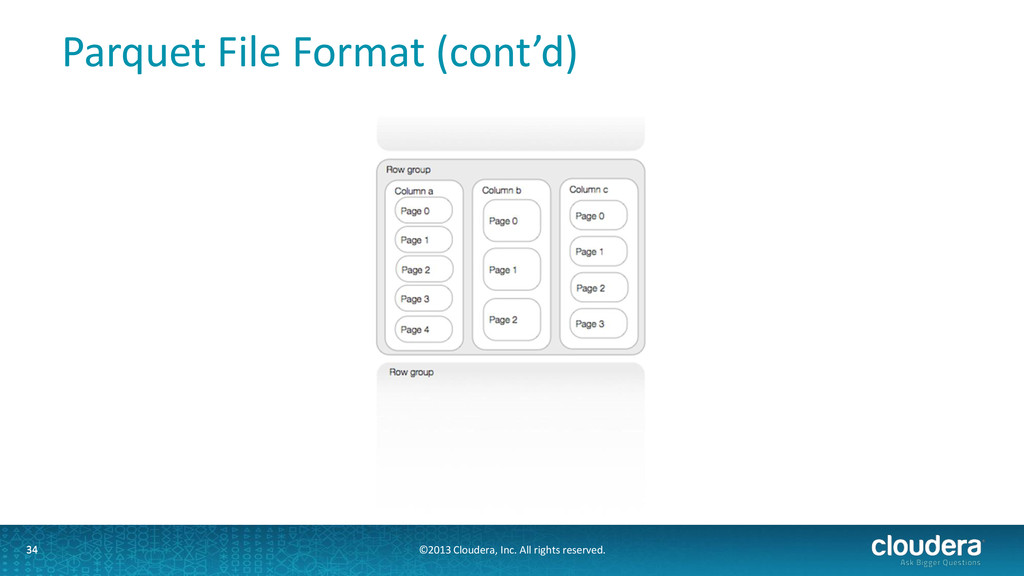 Parquet File Format (cont'd)

Row group

Column a
Page 0
Page 1
Page 2
Page 3
Page 4

Column b
Page 0
Page 1
Page 2

Column c
Page 0
Page 1
Page 2
Page 3

Row group

34

©2013 Cloudera, Inc. All rights reserved.

cloudera
Ask Bigger Questions